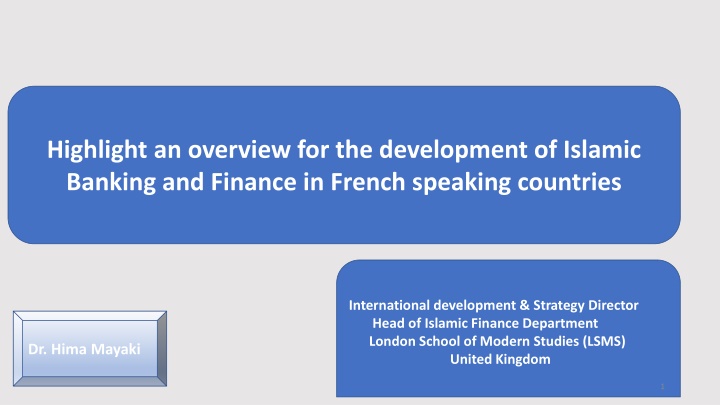 Highlight an overview for the development of Islamic Banking and Finance in French speaking countries

Dr. Hima Mayaki

International development & Strategy Director
Head of Islamic Finance Department
London School of Modern Studies (LSMS)
United Kingdom

1